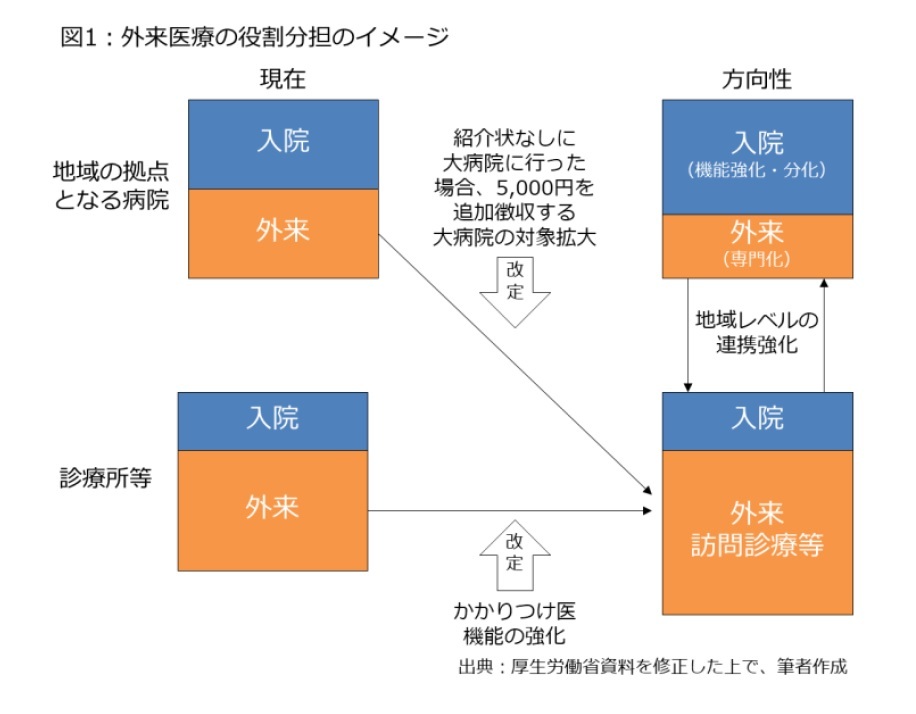 図1：外来医療の役割分担のイメージ

現在

方向性

地域の拠点となる病院

入院

外来

紹介状なしに大病院に行った場合、5,000円を追加徴収する大病院の対象拡大

改定

入院
（機能強化・分化）

外来
（専門化）

地域レベルの連携強化

診療所等

入院

外来

改定

かかりつけ医機能の強化

入院

外来
訪問診療等

出典：厚生労働省資料を修正した上で、筆者作成